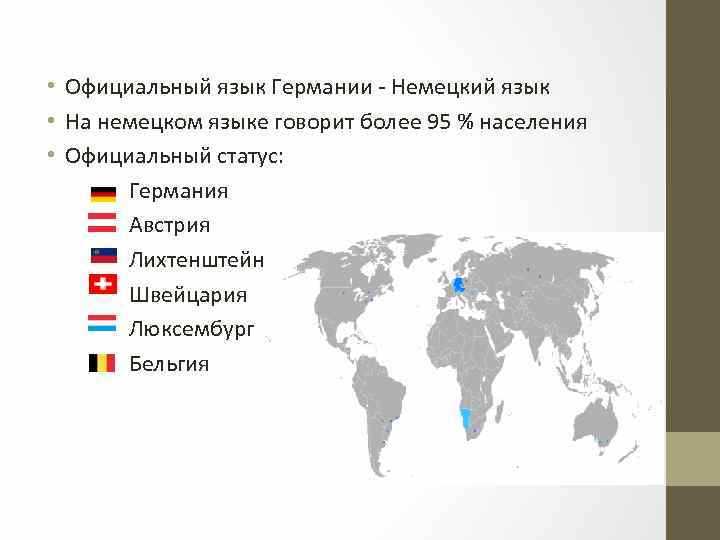 • Официальный язык Германии - Немецкий язык
• На немецком языке говорит более 95 % населения
• Официальный статус:

Германия
Австрия
Лихтенштейн
Швейцария
Люксембург
Бельгия